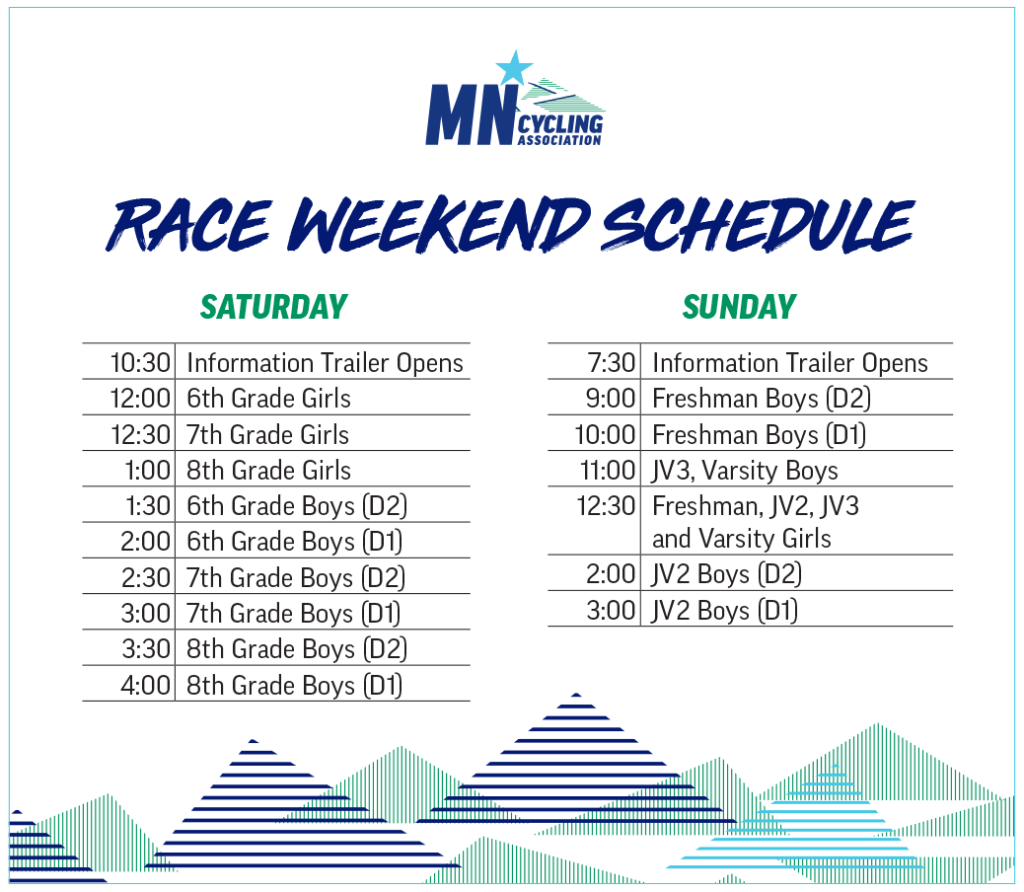 MN CYCLING ASSOCIATION

RACE WEEKEND SCHEDULE

SATURDAY

| | |
|---|---|
| 10:30 | Information Trailer Opens |
| 12:00 | 6th Grade Girls |
| 12:30 | 7th Grade Girls |
| 1:00 | 8th Grade Girls |
| 1:30 | 6th Grade Boys (D2) |
| 2:00 | 6th Grade Boys (D1) |
| 2:30 | 7th Grade Boys (D2) |
| 3:00 | 7th Grade Boys (D1) |
| 3:30 | 8th Grade Boys (D2) |
| 4:00 | 8th Grade Boys (D1) |

SUNDAY

| | |
|---|---|
| 7:30 | Information Trailer Opens |
| 9:00 | Freshman Boys (D2) |
| 10:00 | Freshman Boys (D1) |
| 11:00 | JV3, Varsity Boys |
| 12:30 | Freshman, JV2, JV3 and Varsity Girls |
| 2:00 | JV2 Boys (D2) |
| 3:00 | JV2 Boys (D1) |